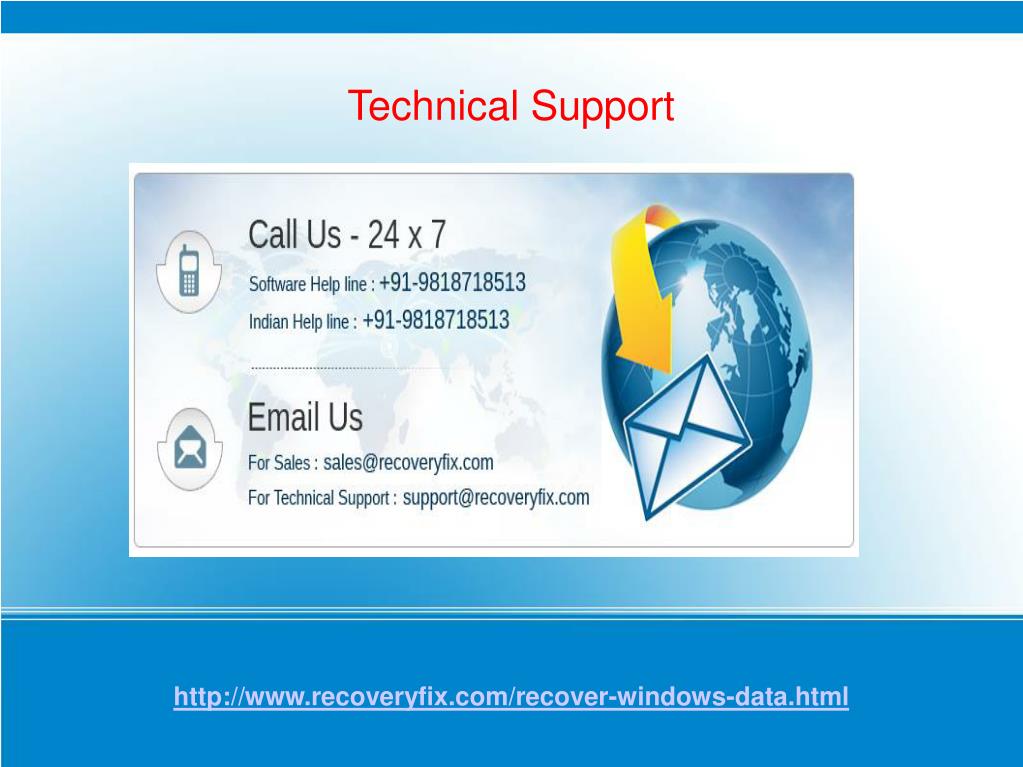 Technical Support

Call Us - 24 x 7

Software Help line : +91-9818718513

Indian Help line : +91-9818718513

Email Us

For Sales : sales@recoveryfix.com

For Technical Support : support@recoveryfix.com

http://www.recoveryfix.com/recover-windows-data.html